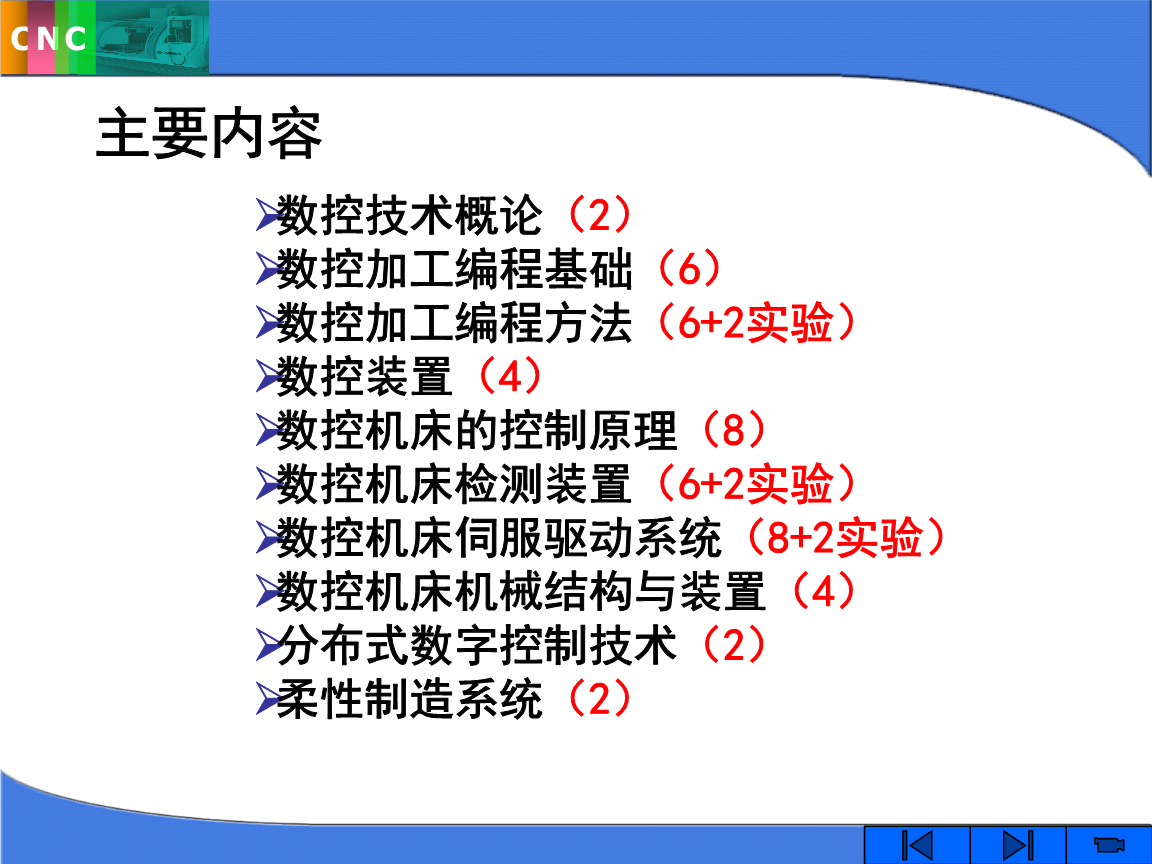 CNC

主要内容

➢数控技术概论（2）
➢数控加工编程基础（6）
➢数控加工编程方法（6+2实验）
➢数控装置（4）
➢数控机床的控制原理（8）
➢数控机床检测装置（6+2实验）
➢数控机床伺服驱动系统（8+2实验）
➢数控机床机械结构与装置（4）
➢分布式数字控制技术（2）
➢柔性制造系统（2）